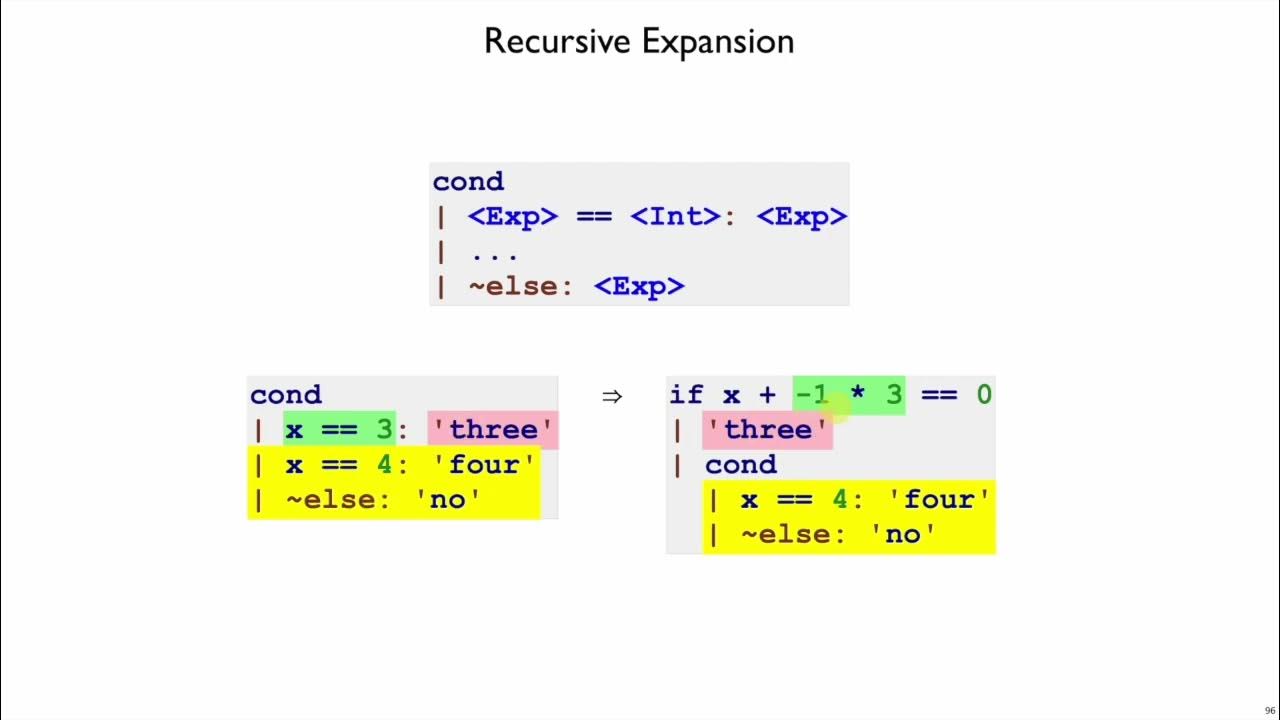 Recursive Expansion

cond
| <Exp> == <Int>: <Exp>
| ...
| ~else: <Exp>

cond
| x == 3: 'three'
| x == 4: 'four'
| ~else: 'no'

⇒

if x + -1 * 3 == 0
| 'three'
| cond
  | x == 4: 'four'
  | ~else: 'no'

96